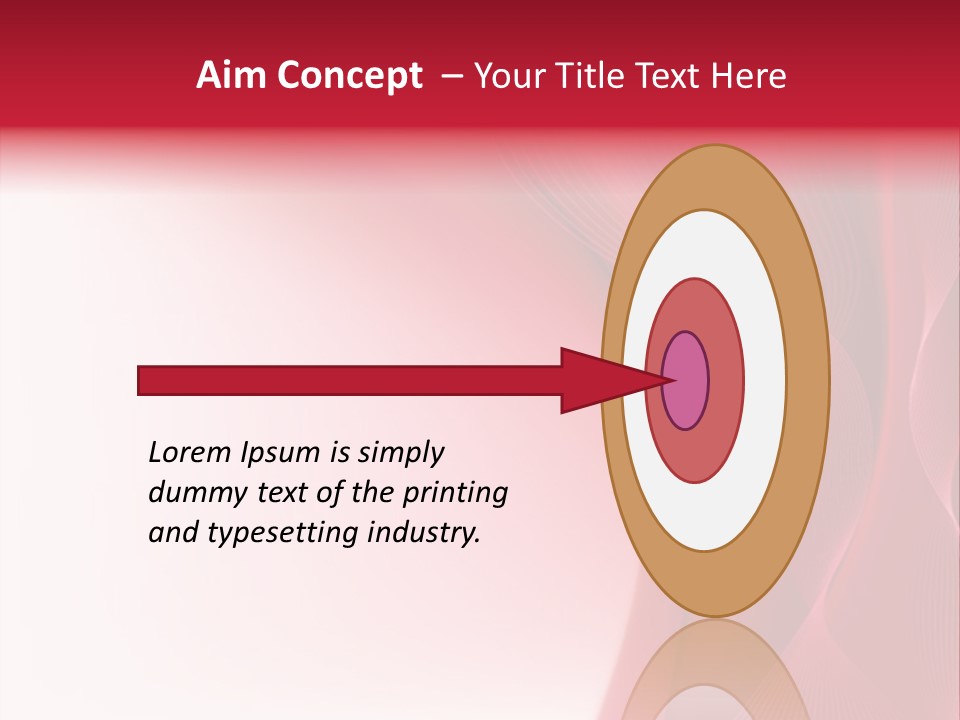 Aim Concept – Your Title Text Here

Lorem Ipsum is simply dummy text of the printing and typesetting industry.